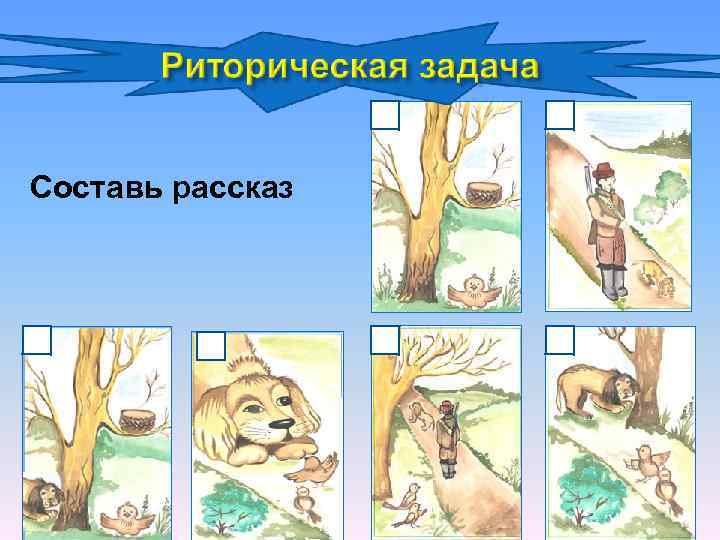 Риторическая задача

Составь рассказ